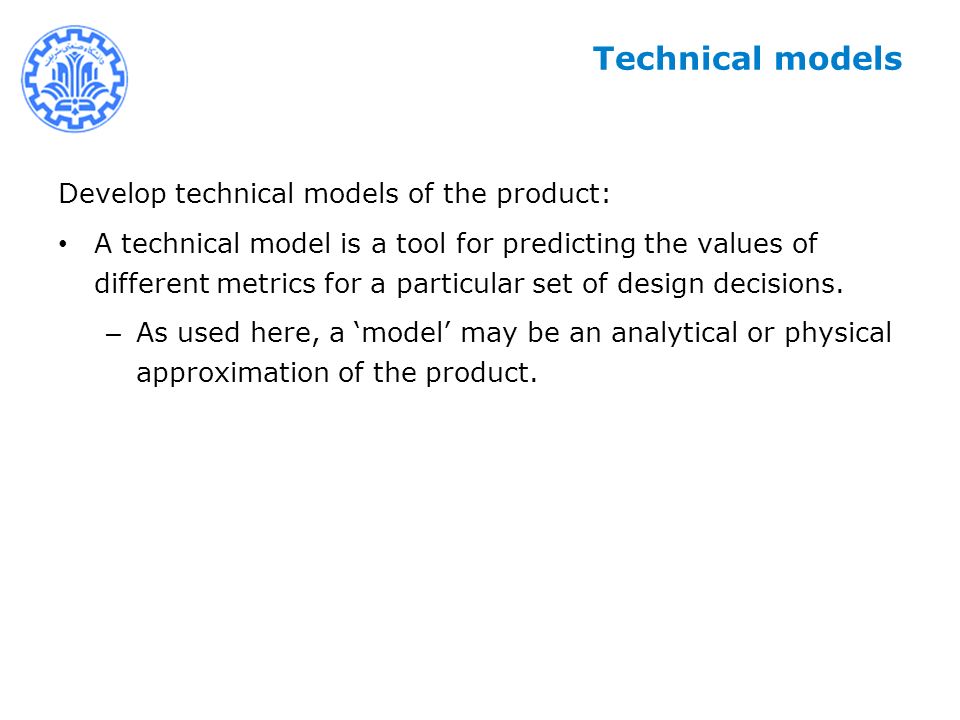 Technical models

Develop technical models of the product:

• A technical model is a tool for predicting the values of different metrics for a particular set of design decisions.

– As used here, a ‘model’ may be an analytical or physical approximation of the product.